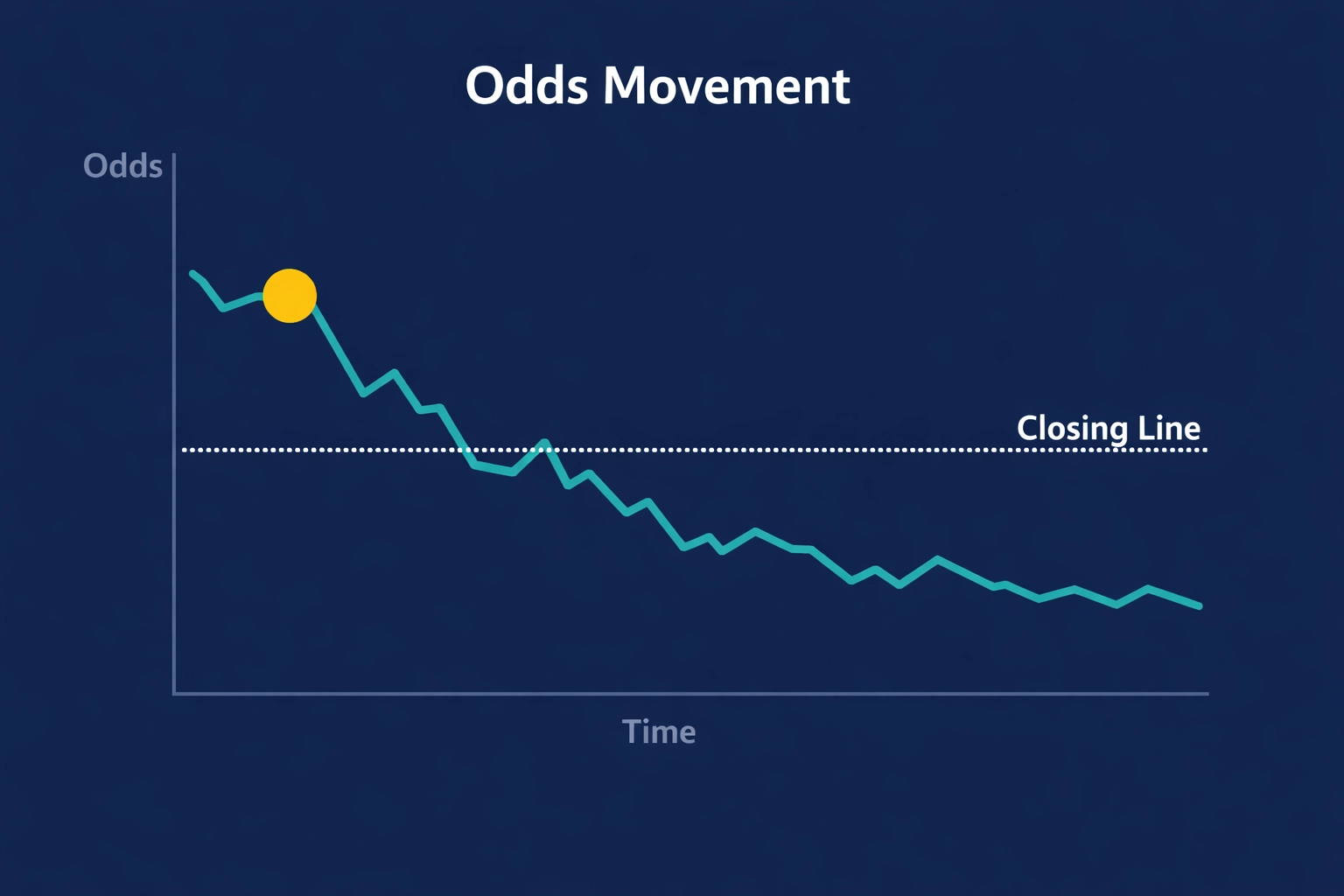 Odds Movement

Odds

Closing Line

Time